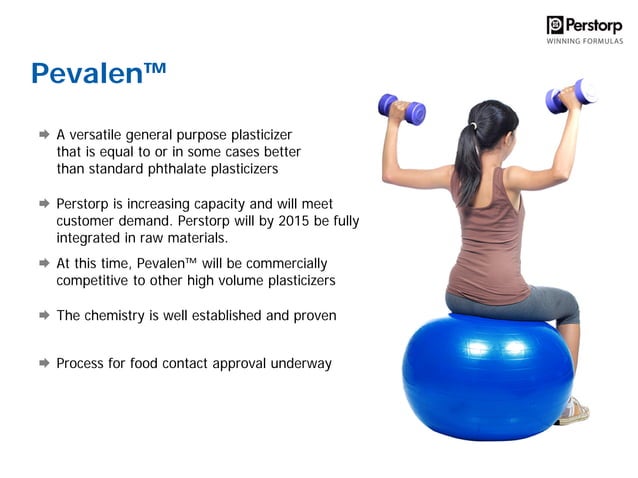 Perstorp
WINNING FORMULAS

Pevalen™

A versatile general purpose plasticizer that is equal to or in some cases better than standard phthalate plasticizers

Perstorp is increasing capacity and will meet customer demand. Perstorp will by 2015 be fully integrated in raw materials.

At this time, Pevalen™ will be commercially competitive to other high volume plasticizers

The chemistry is well established and proven

Process for food contact approval underway